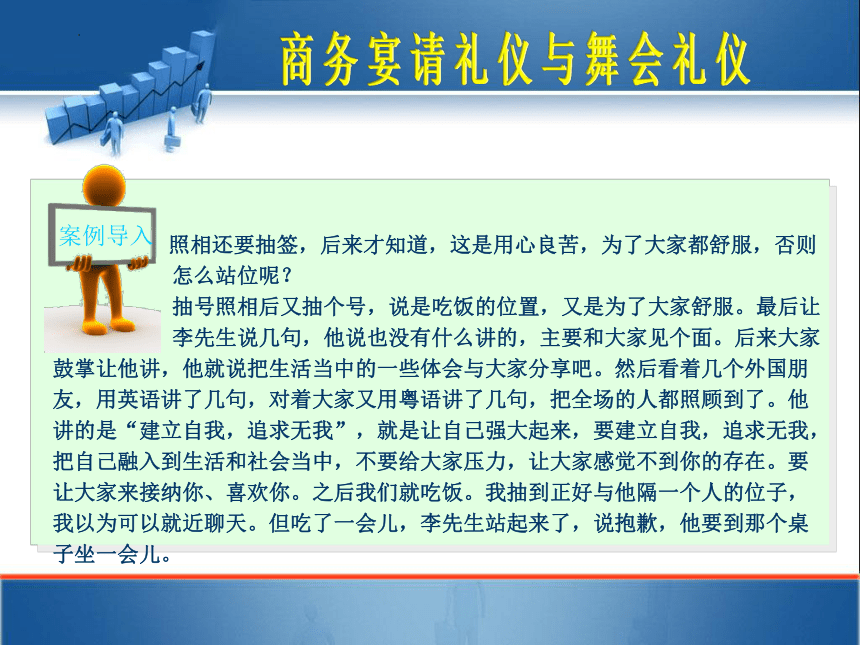 商务宴请礼仪与舞会礼仪

案例导入

照相还要抽签，后来才知道，这是用心良苦，为了大家都舒服，否则怎么站位呢？

抽号照相后又抽个号，说是吃饭的位置，又是为了大家舒服。最后让李先生说几句，他说也没有什么讲的，主要和大家见个面。后来大家鼓掌让他讲，他就说把生活当中的一些体会与大家分享吧。然后看着几个外国朋友，用英语讲了几句，对着大家又用粤语讲了几句，把全场的人都照顾到了。他讲的是“建立自我，追求无我”，就是让自己强大起来，要建立自我，追求无我，把自己融入到生活和社会当中，不要给大家压力，让大家感觉不到你的存在。要让大家来接纳你、喜欢你。之后我们就吃饭。我抽到正好与他隔一个人的位子，我以为可以就近聊天。但吃了一会儿，李先生站起来了，说抱歉，他要到那个桌子坐一会儿。